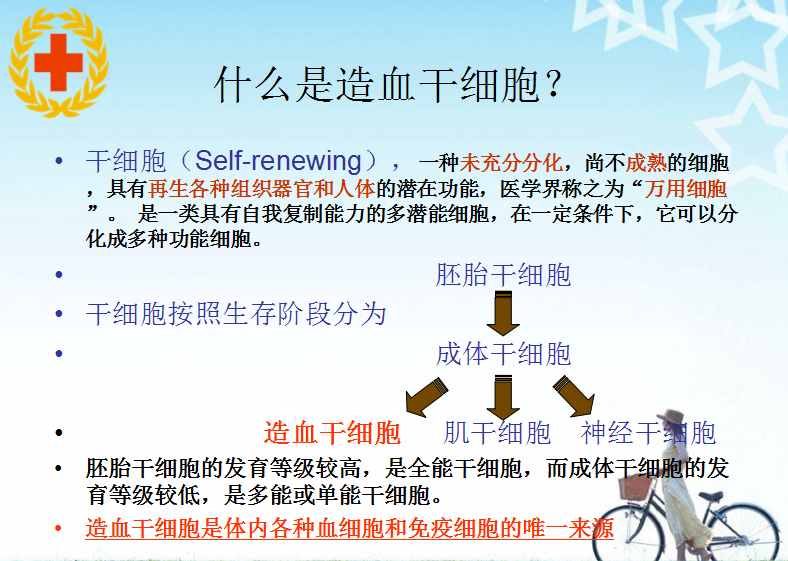 什么是造血干细胞？

• 干细胞（Self-renewing）， 一种未充分分化，尚不成熟的细胞，具有再生各种组织器官和人体的潜在功能，医学界称之为“万用细胞”。 是一类具有自我复制能力的多潜能细胞，在一定条件下，它可以分化成多种功能细胞。

• 胚胎干细胞

• 干细胞按照生存阶段分为

• 成体干细胞

• 造血干细胞 肌干细胞 神经干细胞

• 胚胎干细胞的发育等级较高，是全能干细胞，而成体干细胞的发育等级较低，是多能或单能干细胞。

• 造血干细胞是体内各种血细胞和免疫细胞的唯一来源